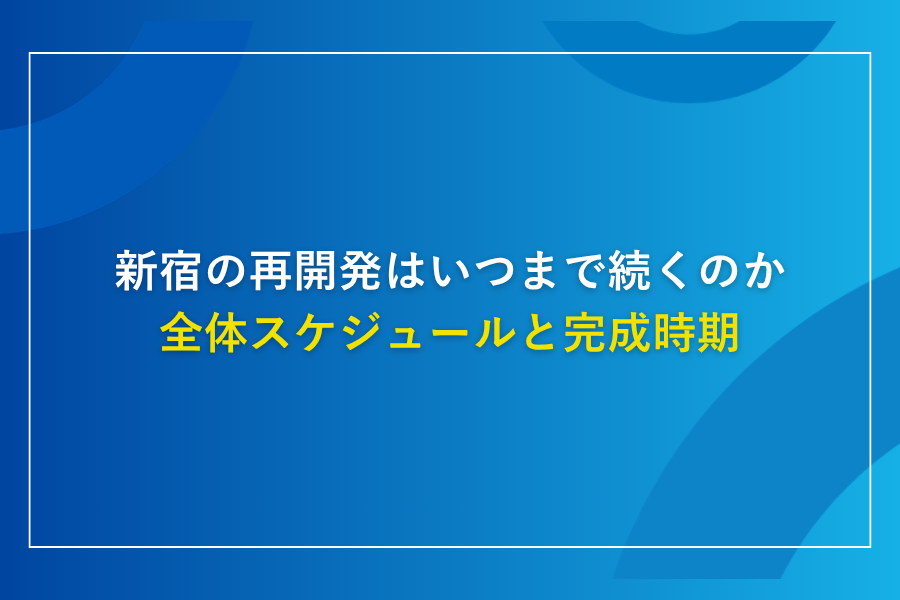 新宿の再開発はいつまで続くのか
全体スケジュールと完成時期